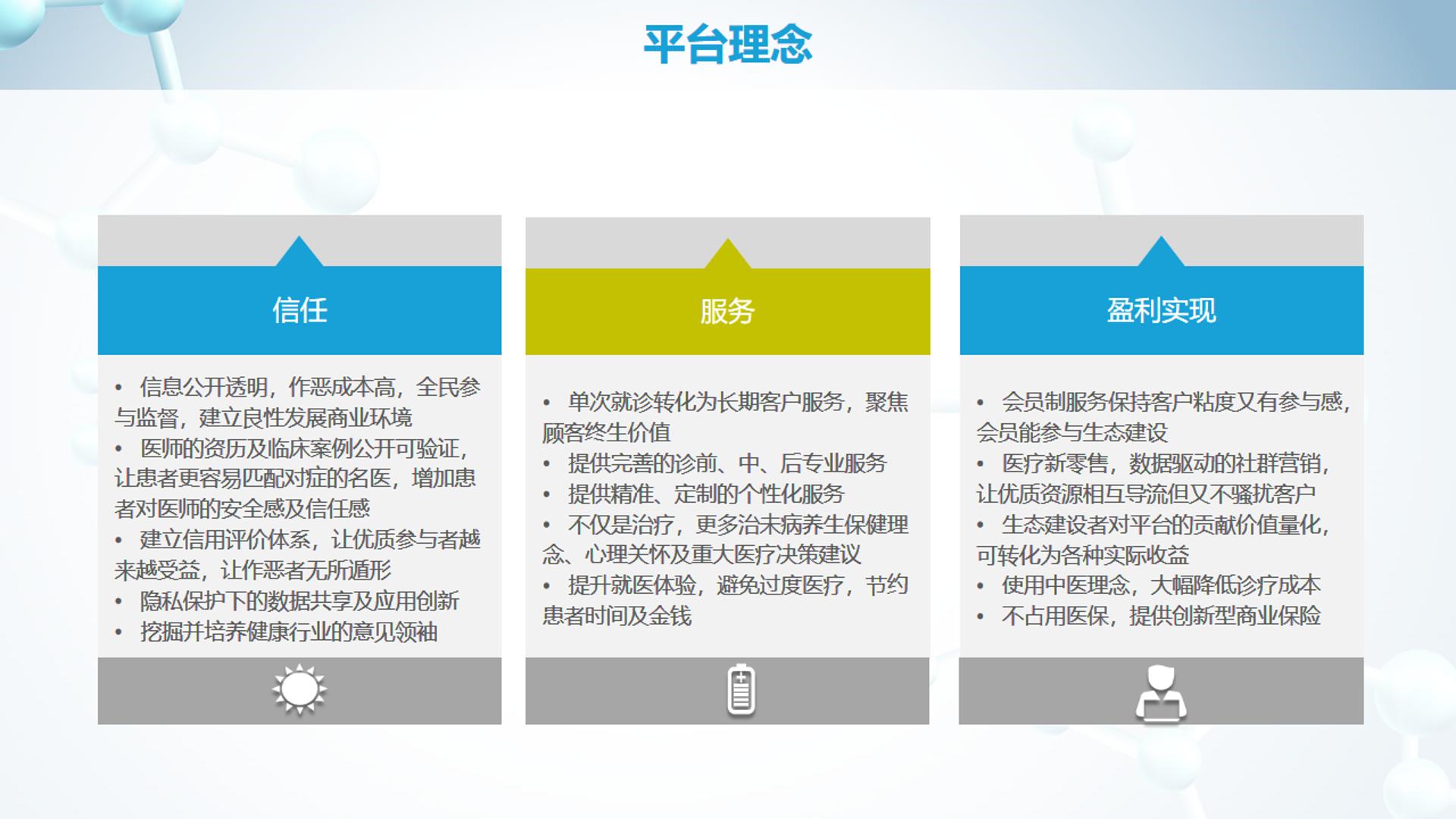 平台理念

信任

• 信息公开透明，作恶成本高，全民参与监督，建立良性发展商业环境
• 医师的资历及临床案例公开可验证，让患者更容易匹配对症的名医，增加患者对医师的安全感及信任感
• 建立信用评价体系，让优质参与者越来越受益，让作恶者无所遁形
• 隐私保护下的数据共享及应用创新
• 挖掘并培养健康行业的意见领袖

服务

• 单次就诊转化为长期客户服务，聚焦顾客终生价值
• 提供完善的诊前、中、后专业服务
• 提供精准、定制的个性化服务
• 不仅是治疗，更多治未病养生保健理念、心理关怀及重大医疗决策建议
• 提升就医体验，避免过度医疗，节约患者时间及金钱

盈利实现

• 会员制服务保持客户粘度又有参与感，会员能参与生态建设
• 医疗新零售，数据驱动的社群营销，让优质资源相互导流但又不骚扰客户
• 生态建设者对平台的贡献价值量化，可转化为各种实际收益
• 使用中医理念，大幅降低诊疗成本
• 不占用医保，提供创新型商业保险